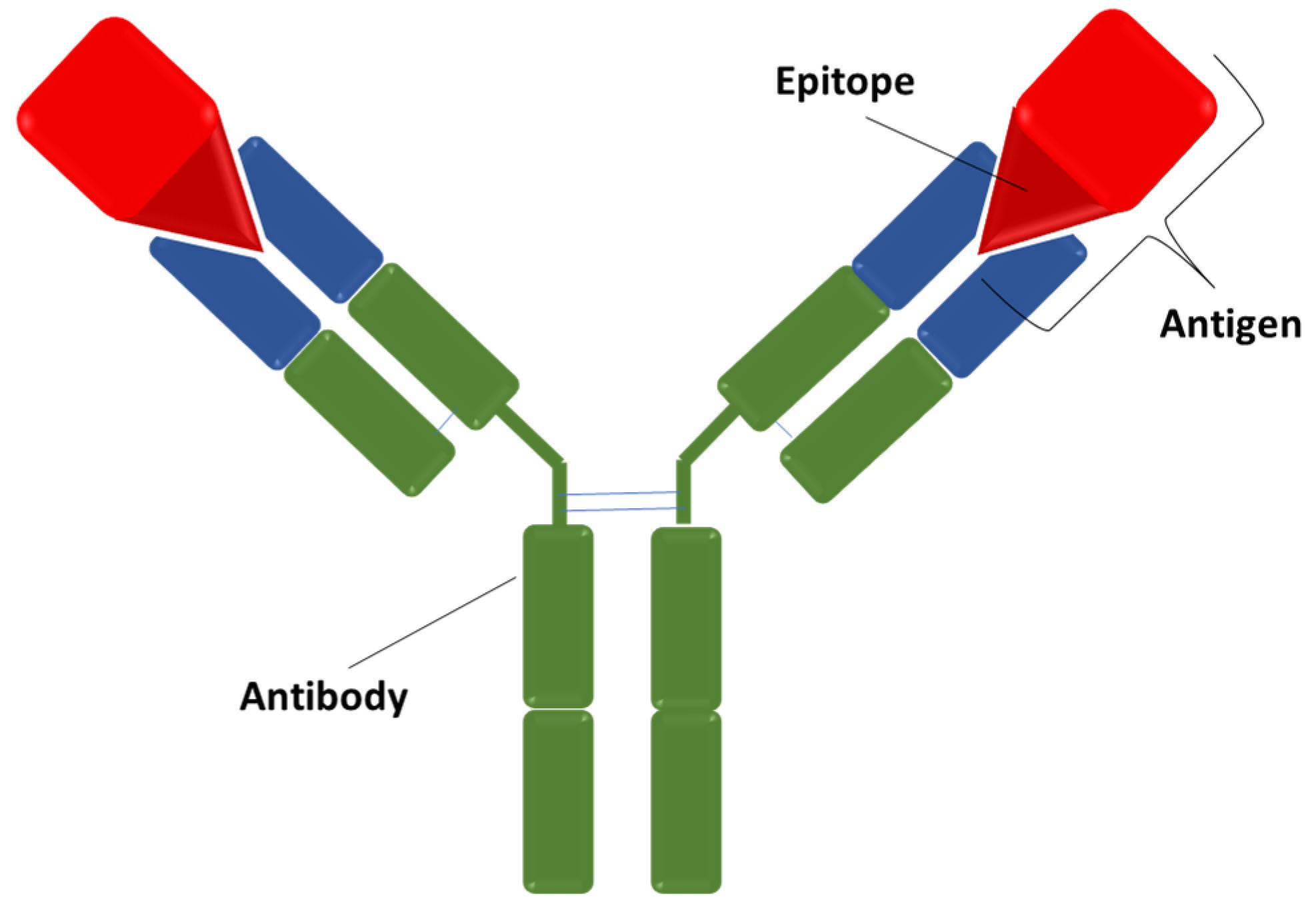 Epitope

Antigen

Antibody